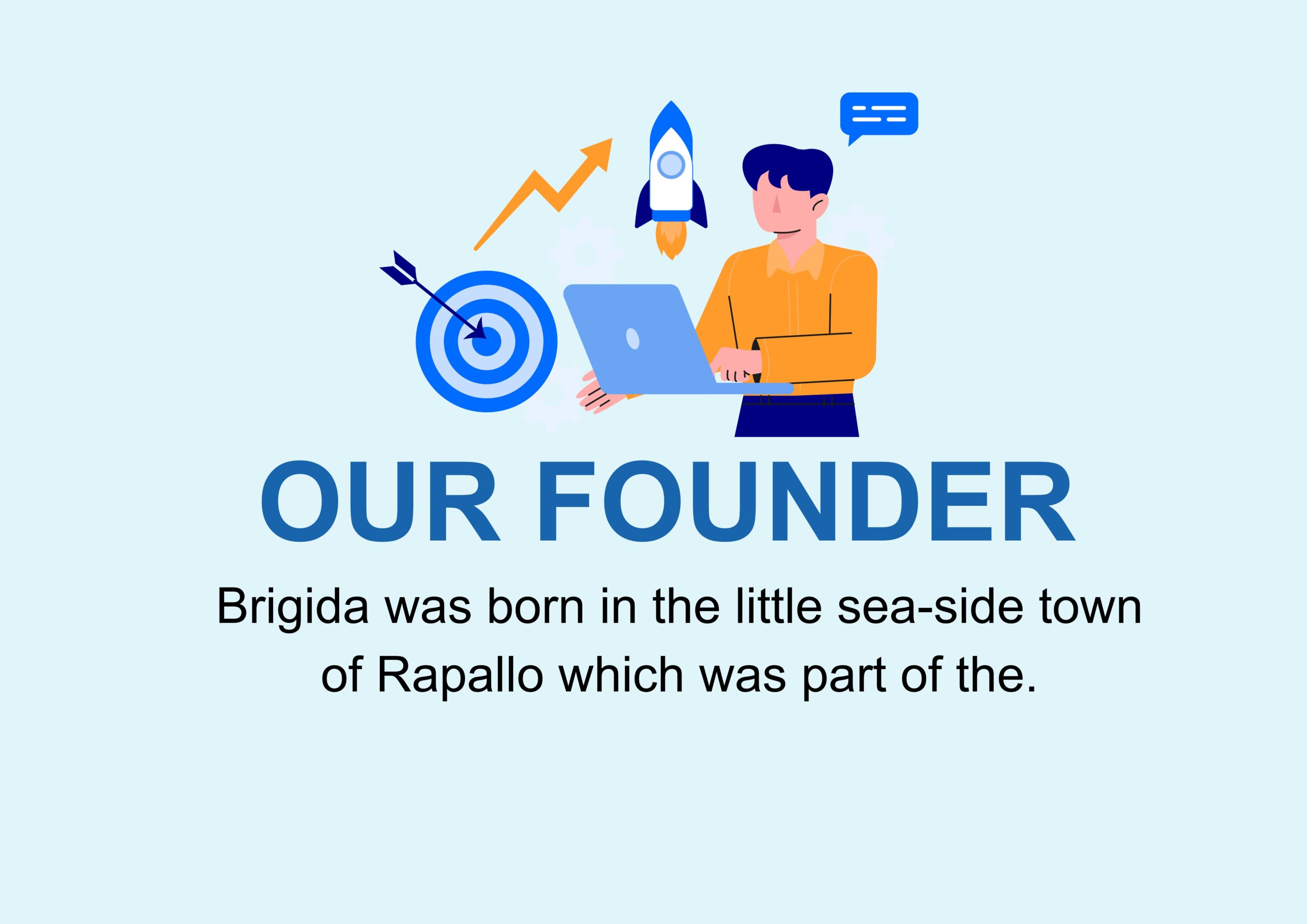 OUR FOUNDER

Brigida was born in the little sea-side town of Rapallo which was part of the.